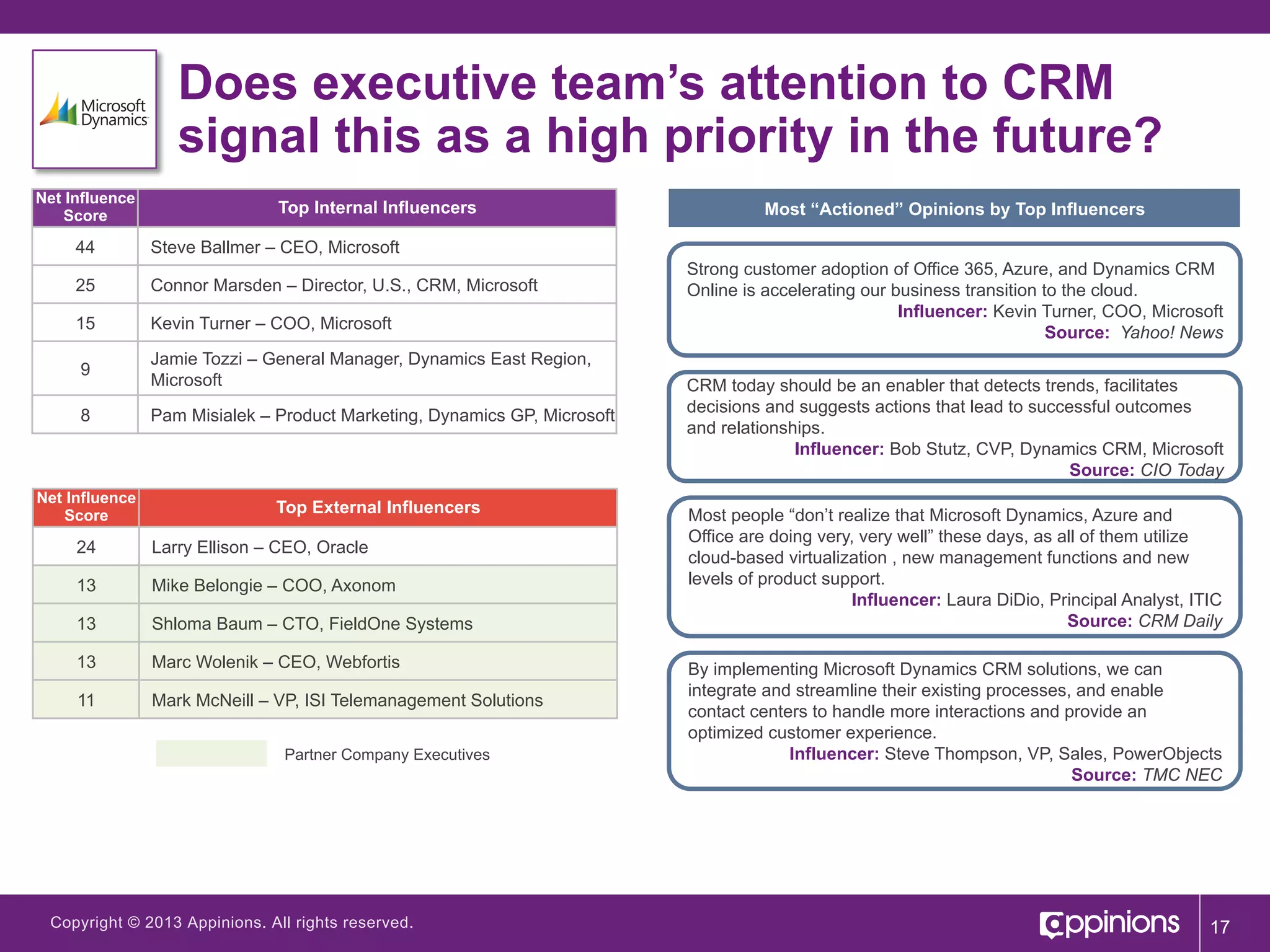 Microsoft Dynamics

Does executive team's attention to CRM signal this as a high priority in the future?

| Net Influence Score | Top Internal Influencers |
|---|---|
| 44 | Steve Ballmer – CEO, Microsoft |
| 25 | Connor Marsden – Director, U.S., CRM, Microsoft |
| 15 | Kevin Turner – COO, Microsoft |
| 9 | Jamie Tozzi – General Manager, Dynamics East Region, Microsoft |
| 8 | Pam Misialek – Product Marketing, Dynamics GP, Microsoft |

| Net Influence Score | Top External Influencers |
|---|---|
| 24 | Larry Ellison – CEO, Oracle |
| 13 | Mike Belongie – COO, Axonom |
| 13 | Shloma Baum – CTO, FieldOne Systems |
| 13 | Marc Wolenik – CEO, Webfortis |
| 11 | Mark McNeill – VP, ISI Telemanagement Solutions |

Partner Company Executives

Most "Actioned" Opinions by Top Influencers

Strong customer adoption of Office 365, Azure, and Dynamics CRM Online is accelerating our business transition to the cloud.
Influencer: Kevin Turner, COO, Microsoft
Source: Yahoo! News

CRM today should be an enabler that detects trends, facilitates decisions and suggests actions that lead to successful outcomes and relationships.
Influencer: Bob Stutz, CVP, Dynamics CRM, Microsoft
Source: CIO Today

Most people "don't realize that Microsoft Dynamics, Azure and Office are doing very, very well" these days, as all of them utilize cloud-based virtualization , new management functions and new levels of product support.
Influencer: Laura DiDio, Principal Analyst, ITIC
Source: CRM Daily

By implementing Microsoft Dynamics CRM solutions, we can integrate and streamline their existing processes, and enable contact centers to handle more interactions and provide an optimized customer experience.
Influencer: Steve Thompson, VP, Sales, PowerObjects
Source: TMC NEC

Copyright © 2013 Appinions. All rights reserved.

appinions

17